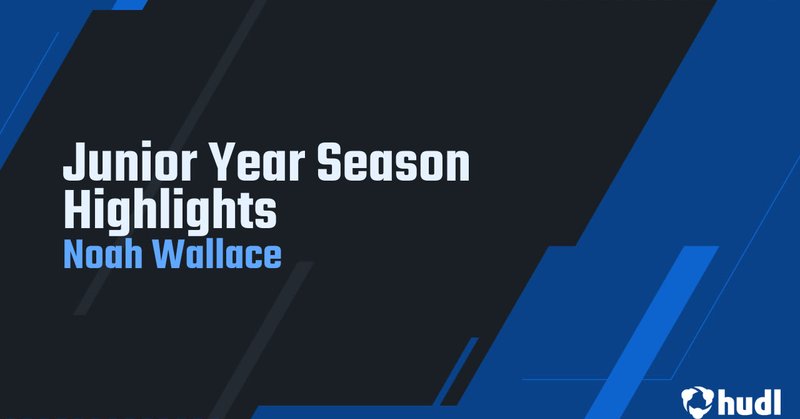 Junior Year Season Highlights
Noah Wallace

hudl